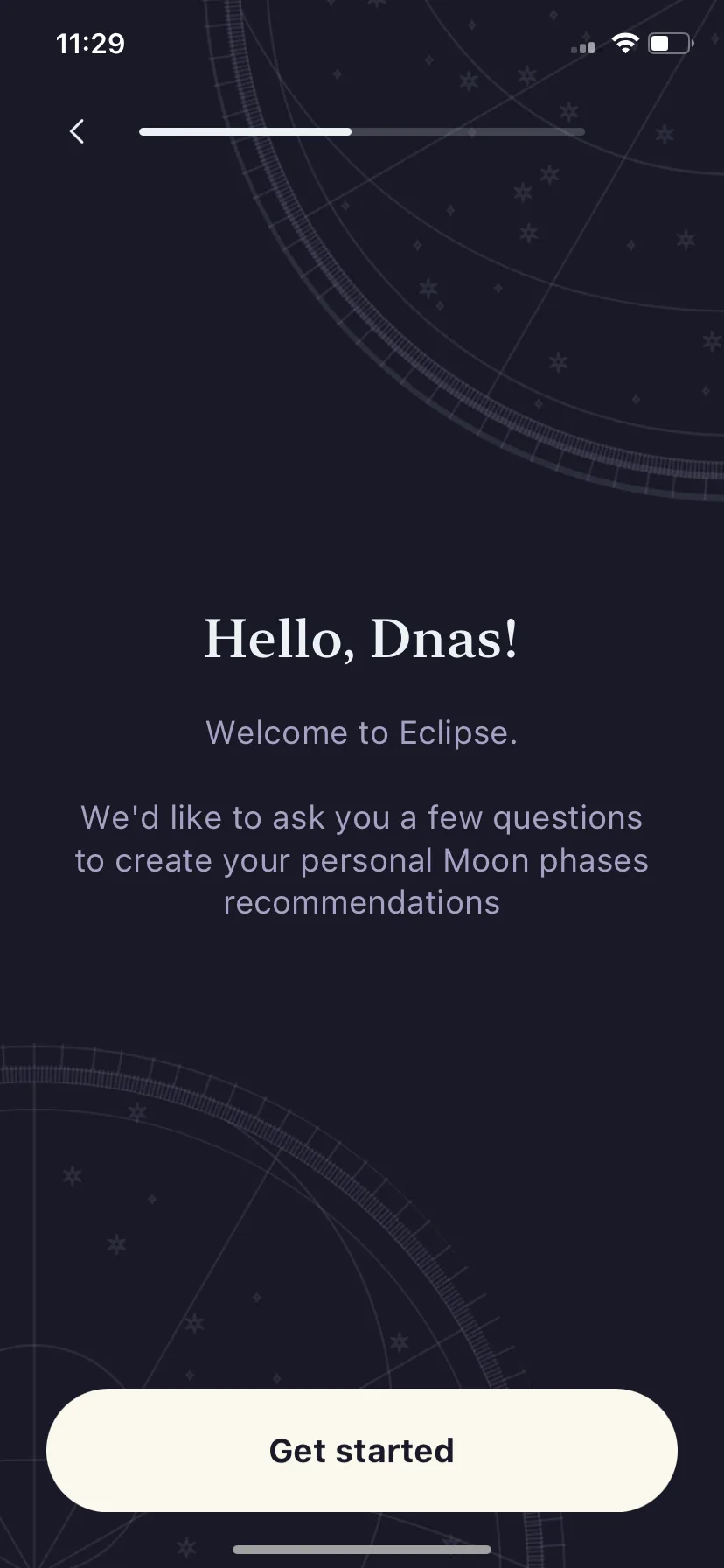 11:29

Hello, Dnas!

Welcome to Eclipse.

We'd like to ask you a few questions to create your personal Moon phases recommendations

Get started